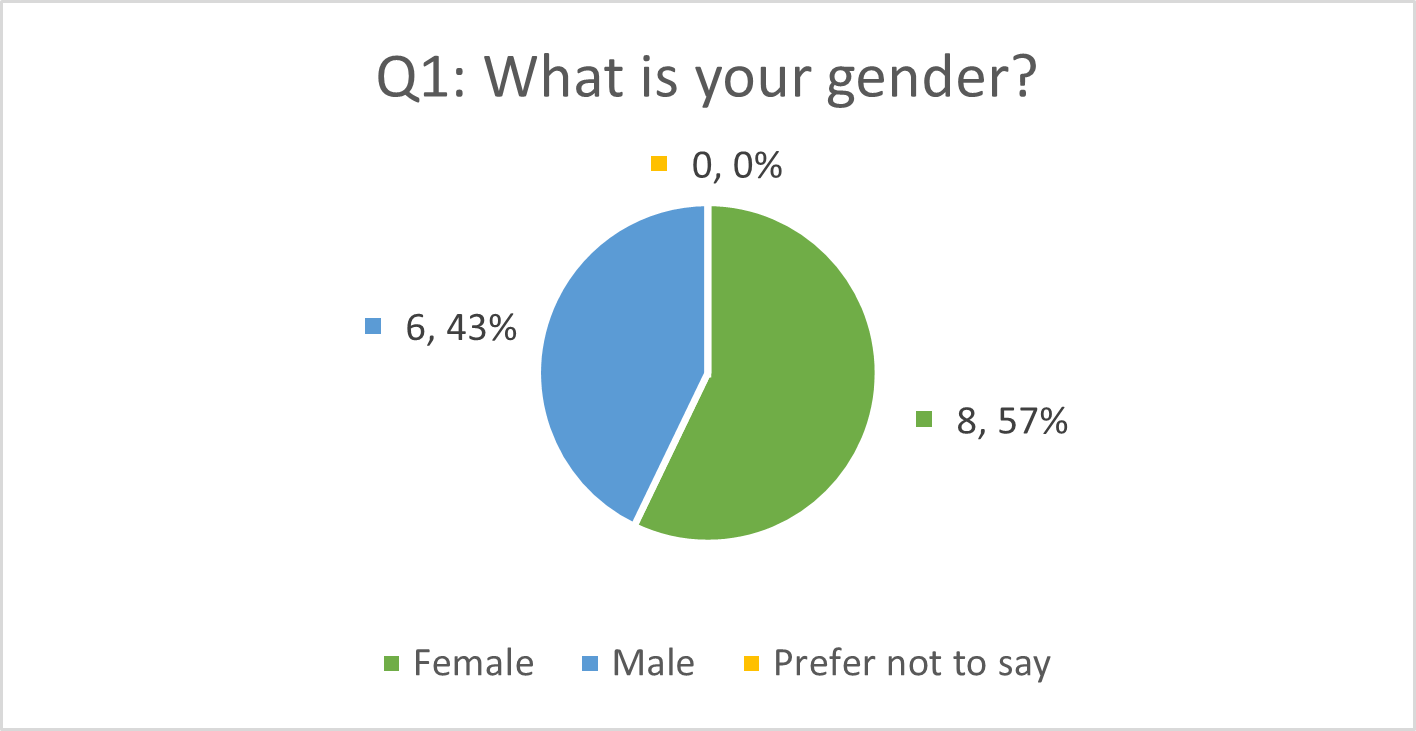 Q1: What is your gender?

0, 0%

6, 43%

8, 57%

Female Male Prefer not to say